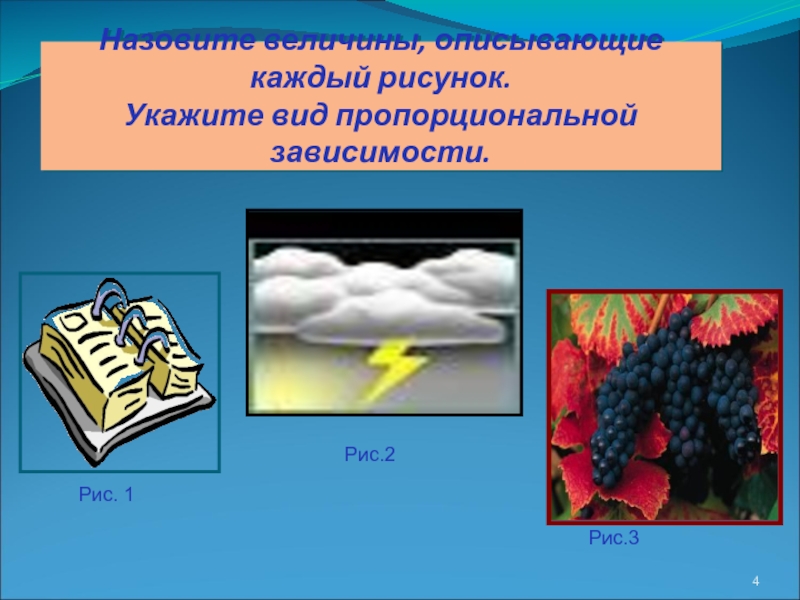 Назовите величины, описывающие каждый рисунок.
Укажите вид пропорциональной зависимости.

Рис. 1

Рис.2

Рис.3

4